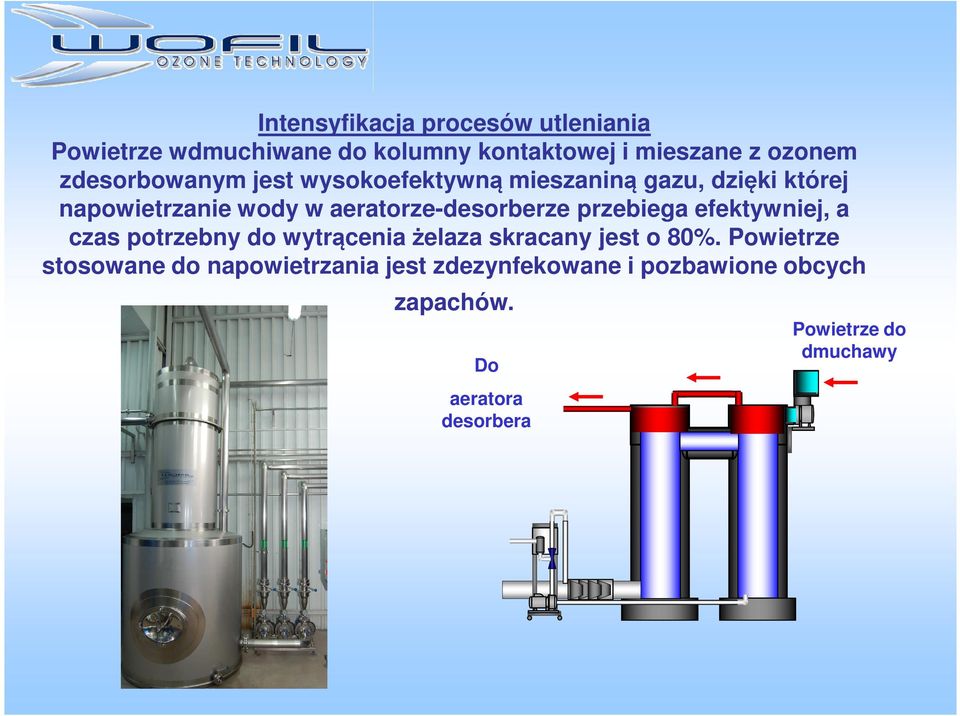 WOFIL
OZONE TECHNOLOGY

Intensyfikacja procesów utleniania

Powietrze wdmuchiwane do kolumny kontaktowej i mieszane z ozonem zdesorbowanym jest wysokoefektywną mieszaniną gazu, dzięki której napowietrzanie wody w aeratorze-desorberze przebiega efektywniej, a czas potrzebny do wytrącenia żelaza skracany jest o 80%. Powietrze stosowane do napowietrzania jest zdezynfekowane i pozbawione obcych zapachów.

Do aeratora desorbera

Powietrze do dmuchawy